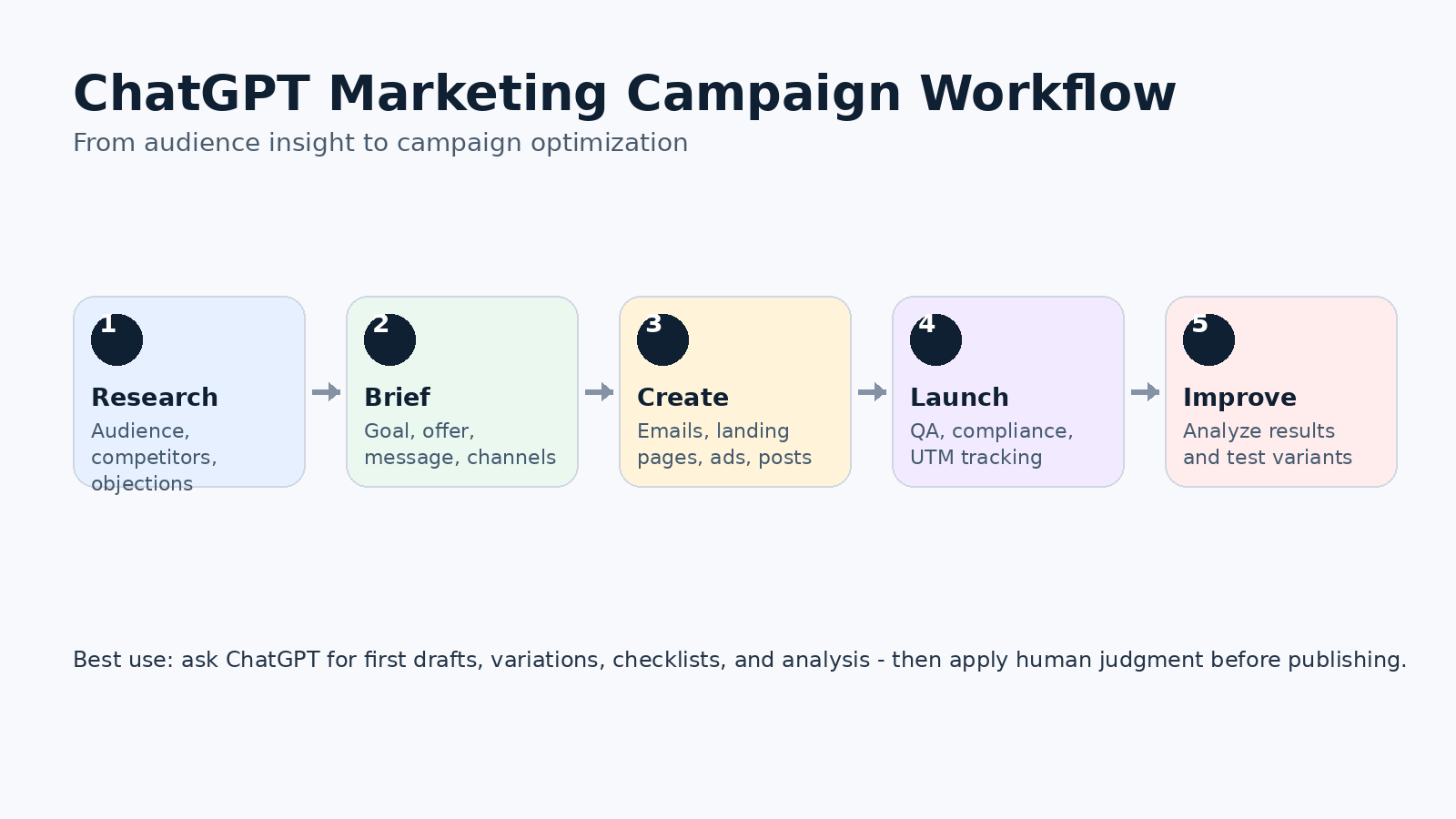 ChatGPT Marketing Campaign Workflow
From audience insight to campaign optimization

1
Research
Audience, competitors, objections

2
Brief
Goal, offer, message, channels

3
Create
Emails, landing pages, ads, posts

4
Launch
QA, compliance, UTM tracking

5
Improve
Analyze results and test variants

Best use: ask ChatGPT for first drafts, variations, checklists, and analysis - then apply human judgment before publishing.